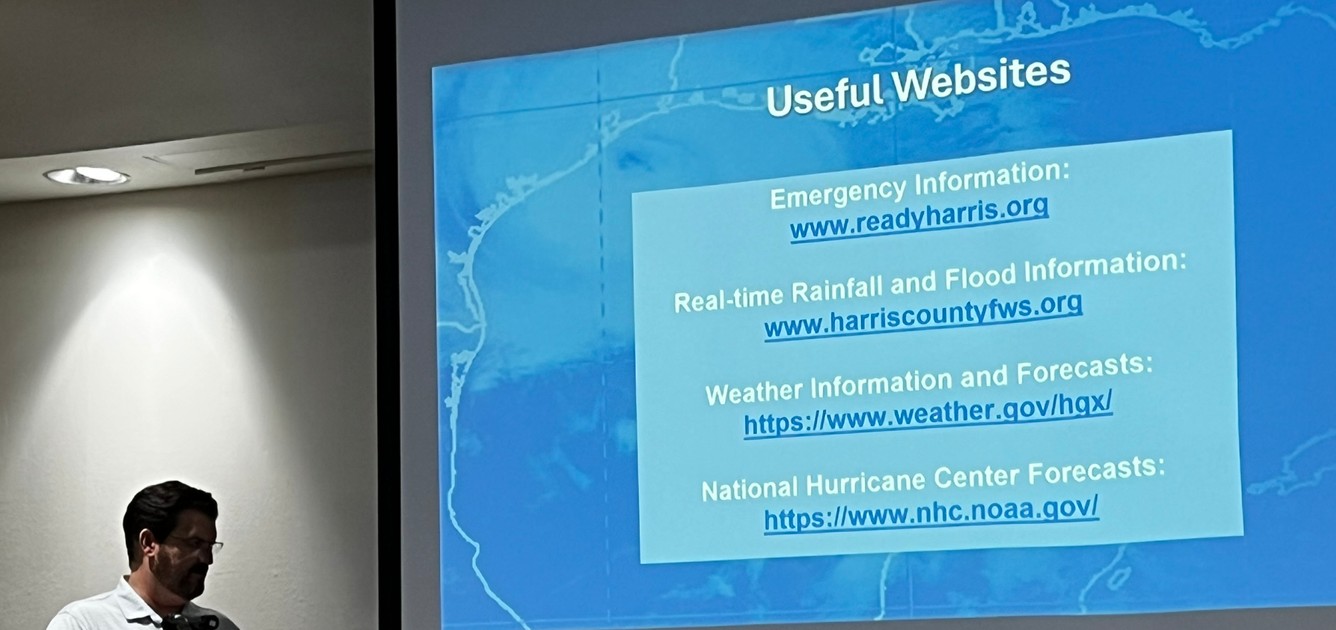 Useful Websites

Emergency Information:
www.readyharris.org

Real-time Rainfall and Flood Information:
www.harriscountyfws.org

Weather Information and Forecasts:
https://www.weather.gov/hgx/

National Hurricane Center Forecasts:
https://www.nhc.noaa.gov/